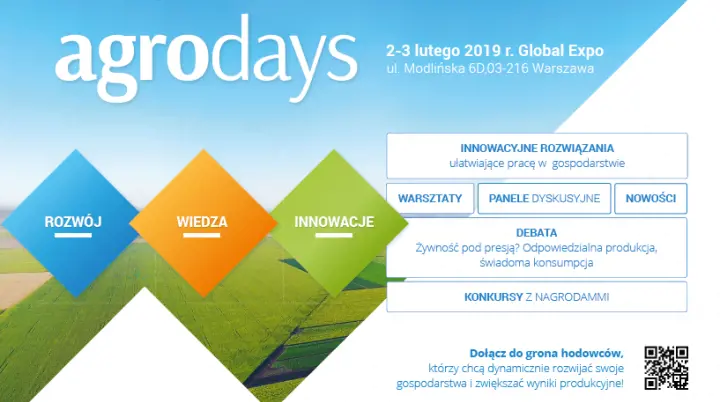 agrodays

2-3 lutego 2019 r. Global Expo
ul. Modlińska 6D,03-216 Warszawa

ROZWÓJ

WIEDZA

INNOWACJE

INNOWACYJNE ROZWIĄZANIA
ułatwiające pracę w gospodarstwie

WARSZTATY

PANELE DYSKUSYJNE

NOWOŚCI

DEBATA
Żywność pod presją? Odpowiedzialna produkcja, świadoma konsumpcja

KONKURSY Z NAGRODAMMI

Dołącz do grona hodowców, którzy chcą dynamicznie rozwijać swoje gospodarstwa i zwiększać wyniki produkcyjne!